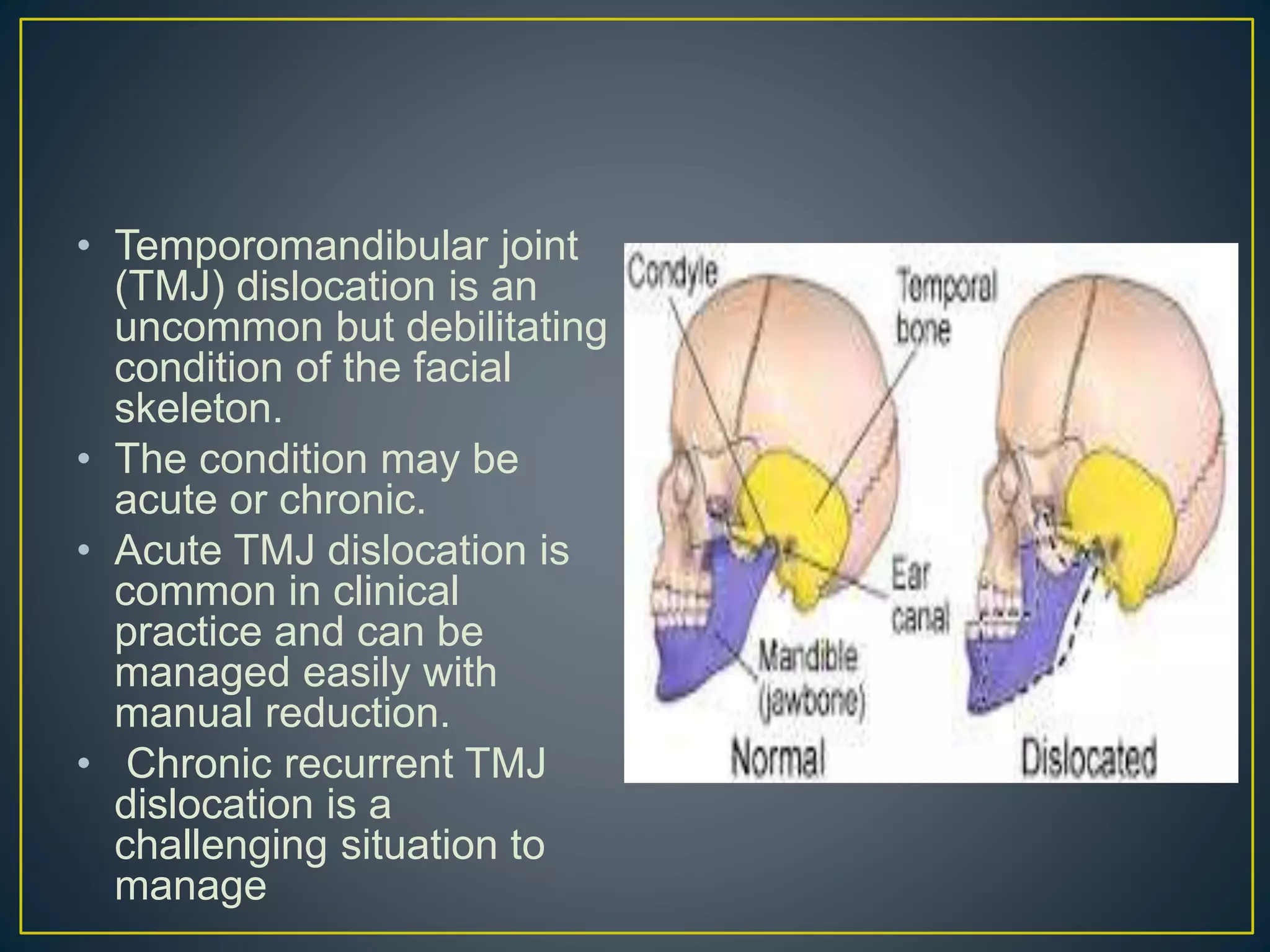 • Temporomandibular joint (TMJ) dislocation is an uncommon but debilitating condition of the facial skeleton.

• The condition may be acute or chronic.

• Acute TMJ dislocation is common in clinical practice and can be managed easily with manual reduction.

• Chronic recurrent TMJ dislocation is a challenging situation to manage

Condyle

Temporal bone

Ear canal

Mandible (jawbone)

Normal

Dislocated